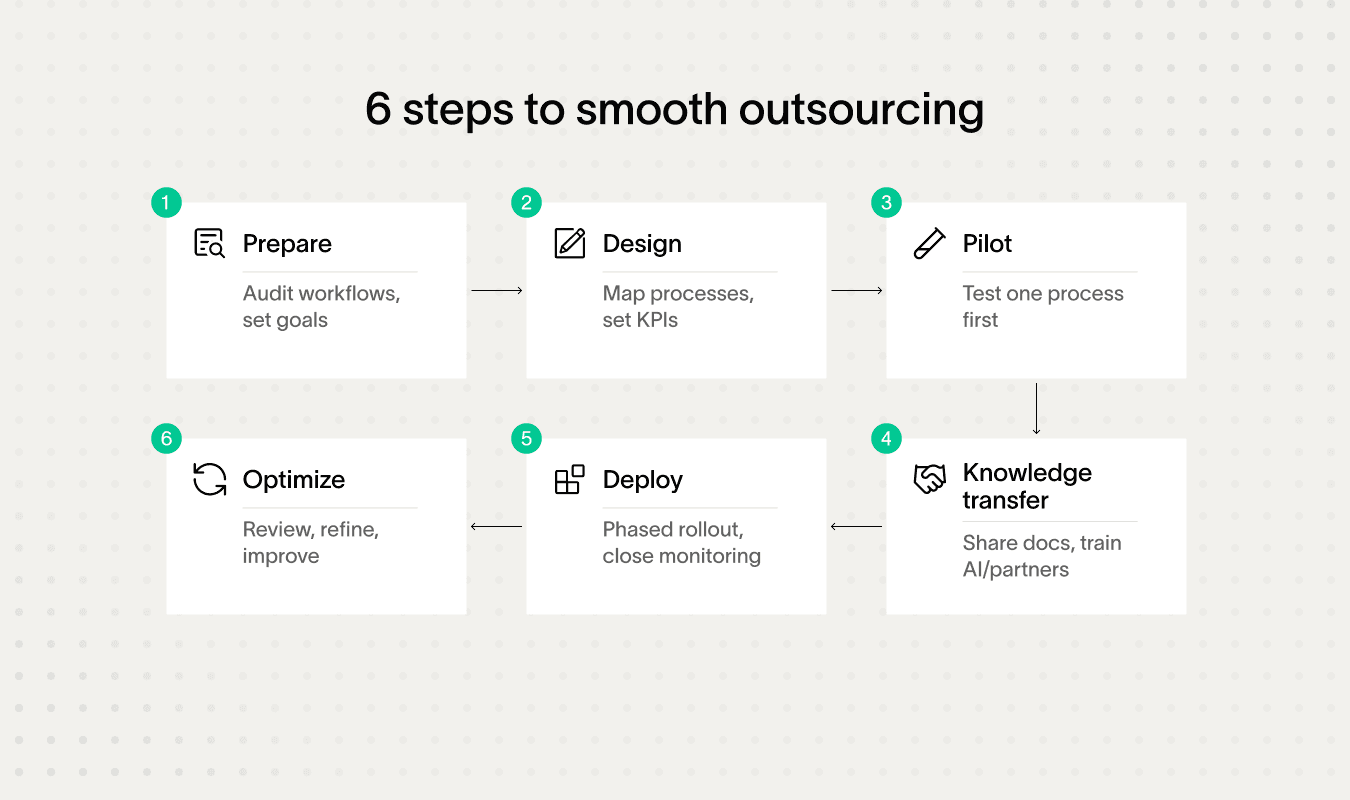 6 steps to smooth outsourcing

1
Prepare
Audit workflows, set goals

2
Design
Map processes, set KPIs

3
Pilot
Test one process first

4
Knowledge transfer
Share docs, train AI/partners

5
Deploy
Phased rollout, close monitoring

6
Optimize
Review, refine, improve